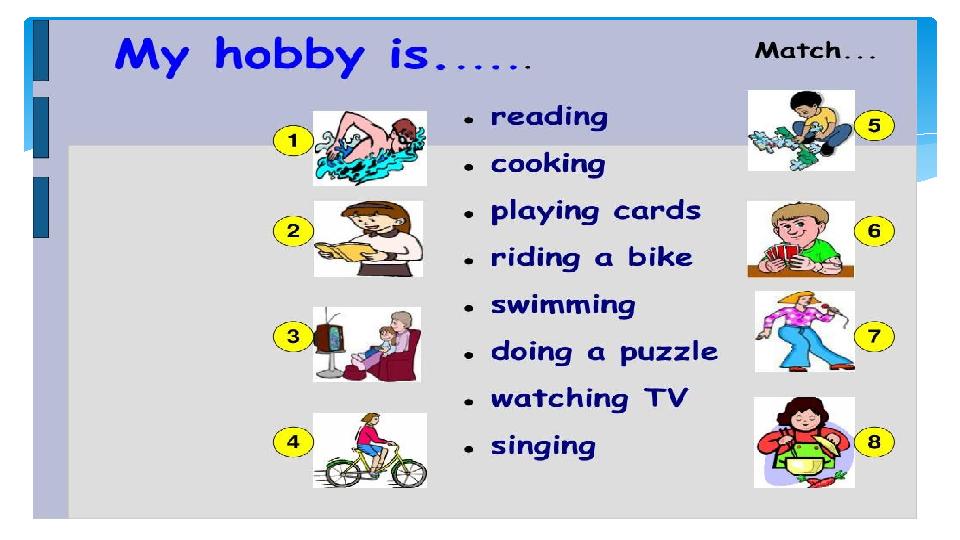 My hobby is......

Match...

1
2
3
4

• reading
• cooking
• playing cards
• riding a bike
• swimming
• doing a puzzle
• watching TV
• singing

5
6
7
8